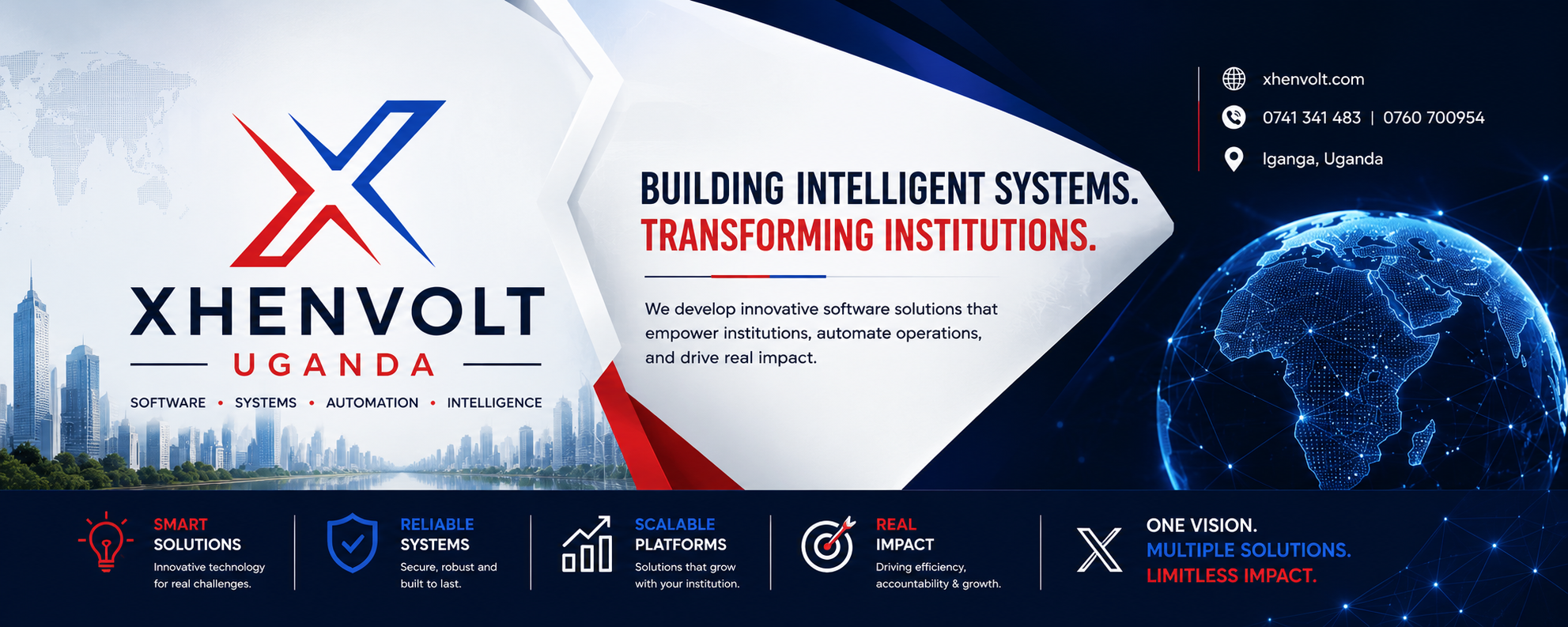 XHENVOLT
UGANDA

SOFTWARE • SYSTEMS • AUTOMATION • INTELLIGENCE

BUILDING INTELLIGENT SYSTEMS.
TRANSFORMING INSTITUTIONS.

We develop innovative software solutions that empower institutions, automate operations, and drive real impact.

xhenvolt.com
0741 341 483 | 0760 700954
Iganga, Uganda

SMART
SOLUTIONS
Innovative technology for real challenges.

RELIABLE
SYSTEMS
Secure, robust and built to last.

SCALABLE
PLATFORMS
Solutions that grow with your institution.

REAL
IMPACT
Driving efficiency, accountability & growth.

ONE VISION.
MULTIPLE SOLUTIONS.
LIMITLESS IMPACT.